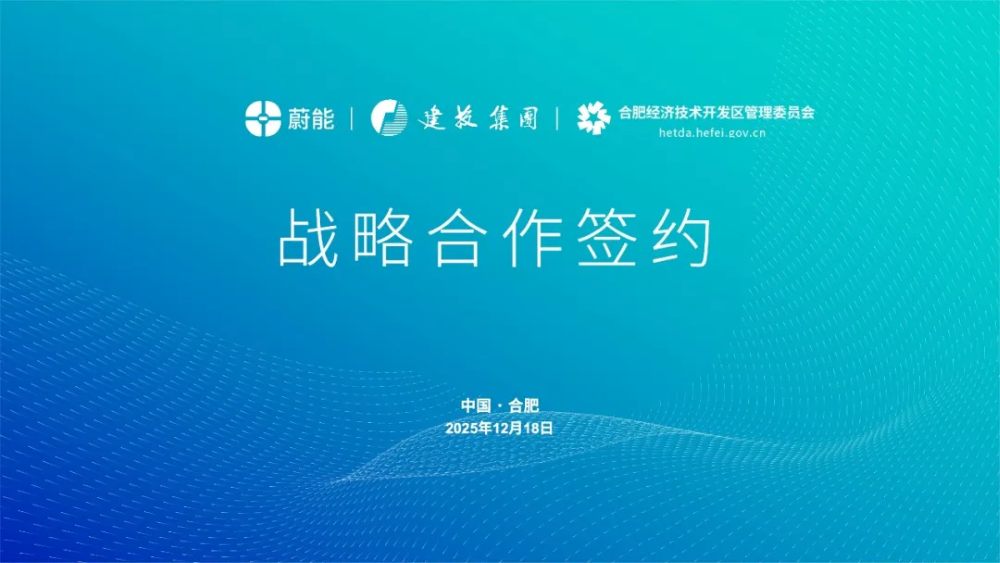 蔚能 | 建投集团 | 合肥经济技术开发区管理委员会
hetda.hefei.gov.cn

战略合作签约

中国 · 合肥
2025年12月18日